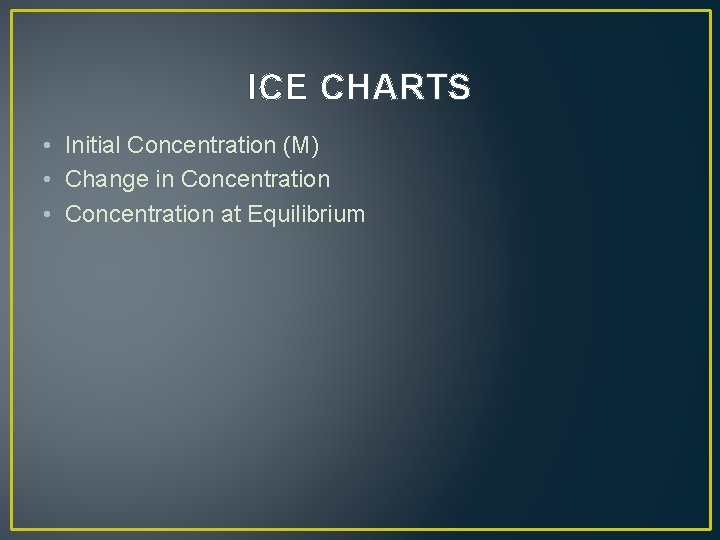 ICE CHARTS

• Initial Concentration (M)
• Change in Concentration
• Concentration at Equilibrium